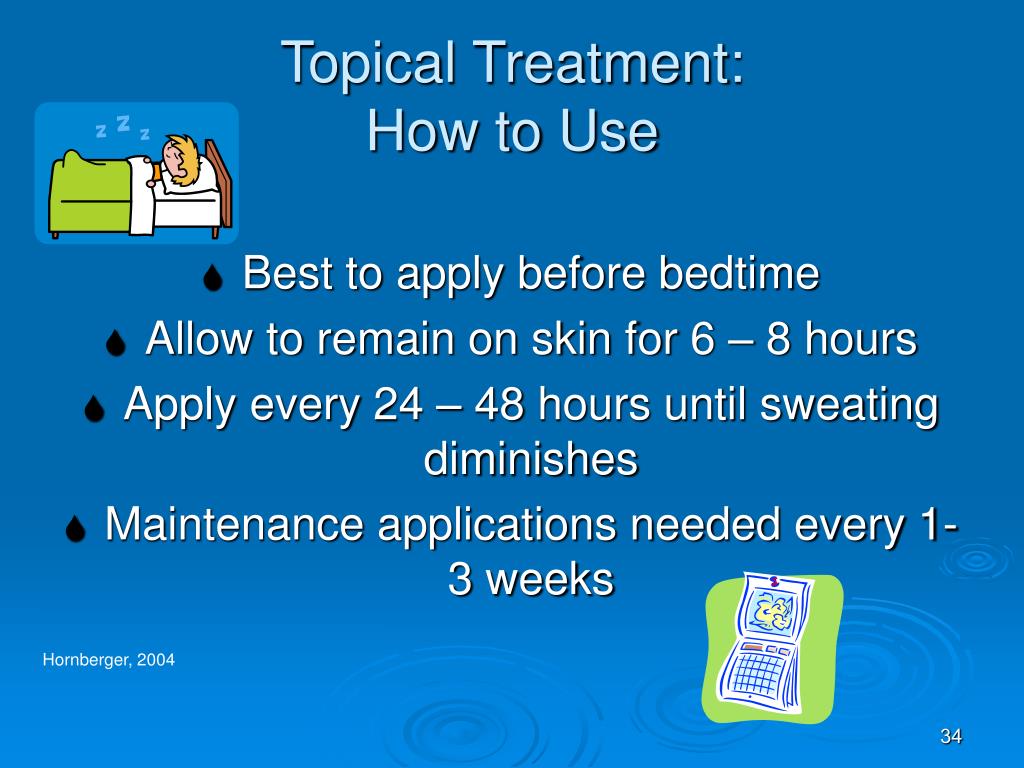 Topical Treatment:
How to Use

z z z

Best to apply before bedtime

Allow to remain on skin for 6 – 8 hours

Apply every 24 – 48 hours until sweating diminishes

Maintenance applications needed every 1-3 weeks

Hornberger, 2004

34